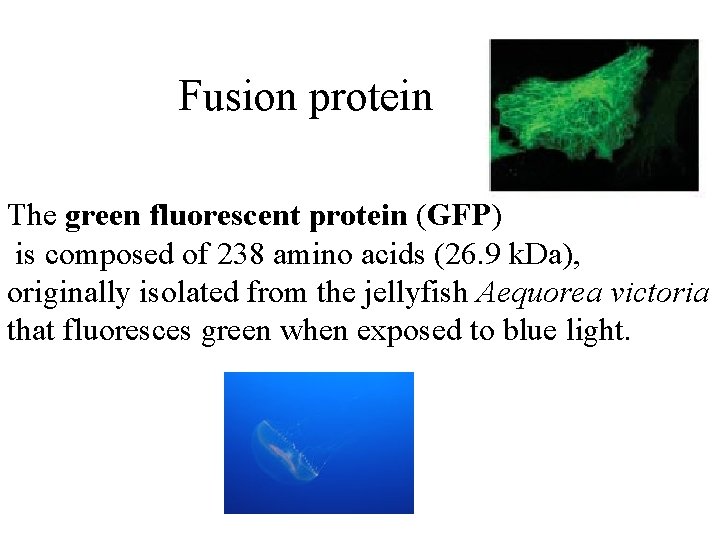 Fusion protein

The green fluorescent protein (GFP) is composed of 238 amino acids (26.9 kDa), originally isolated from the jellyfish Aequorea victoria that fluoresces green when exposed to blue light.